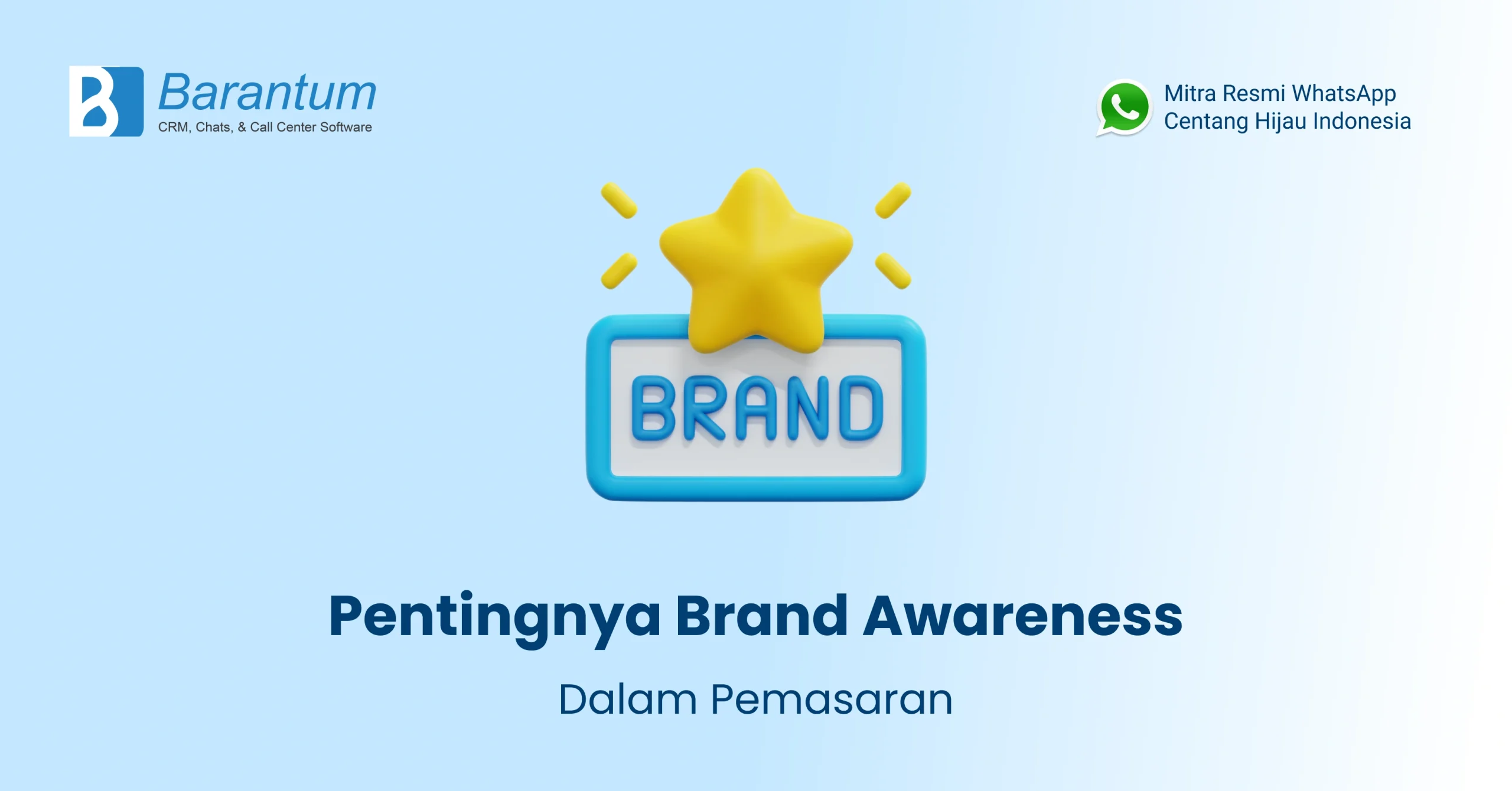 Barantum
CRM, Chats, & Call Center Software

Mitra Resmi WhatsApp
Centang Hijau Indonesia

BRAND

Pentingnya Brand Awareness

Dalam Pemasaran